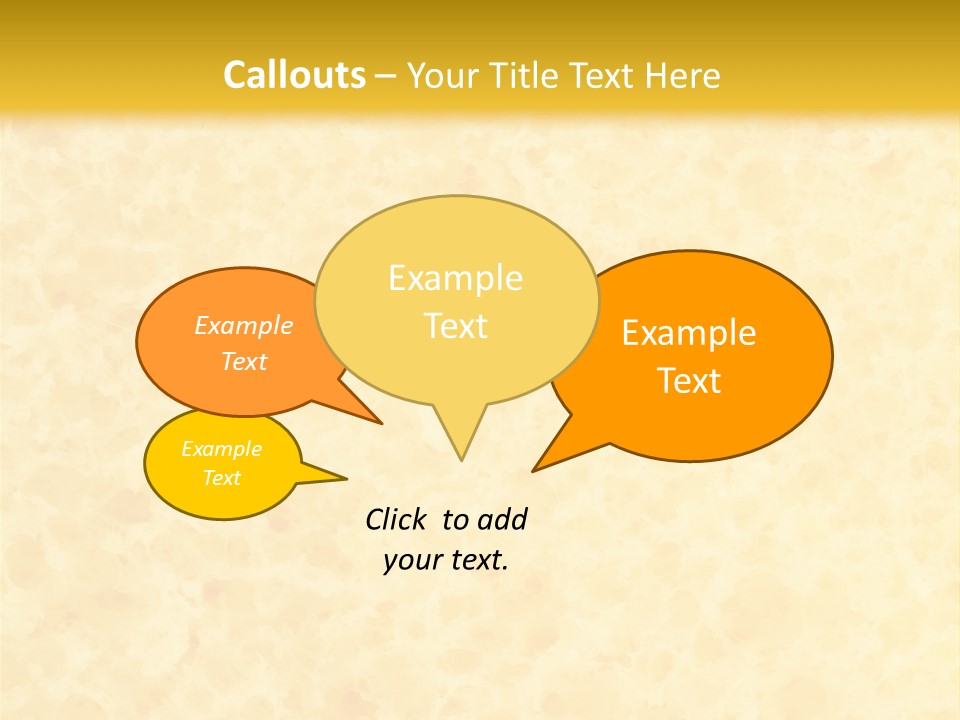 Callouts – Your Title Text Here

Example Text

Example Text

Example Text

Example Text

Click to add your text.